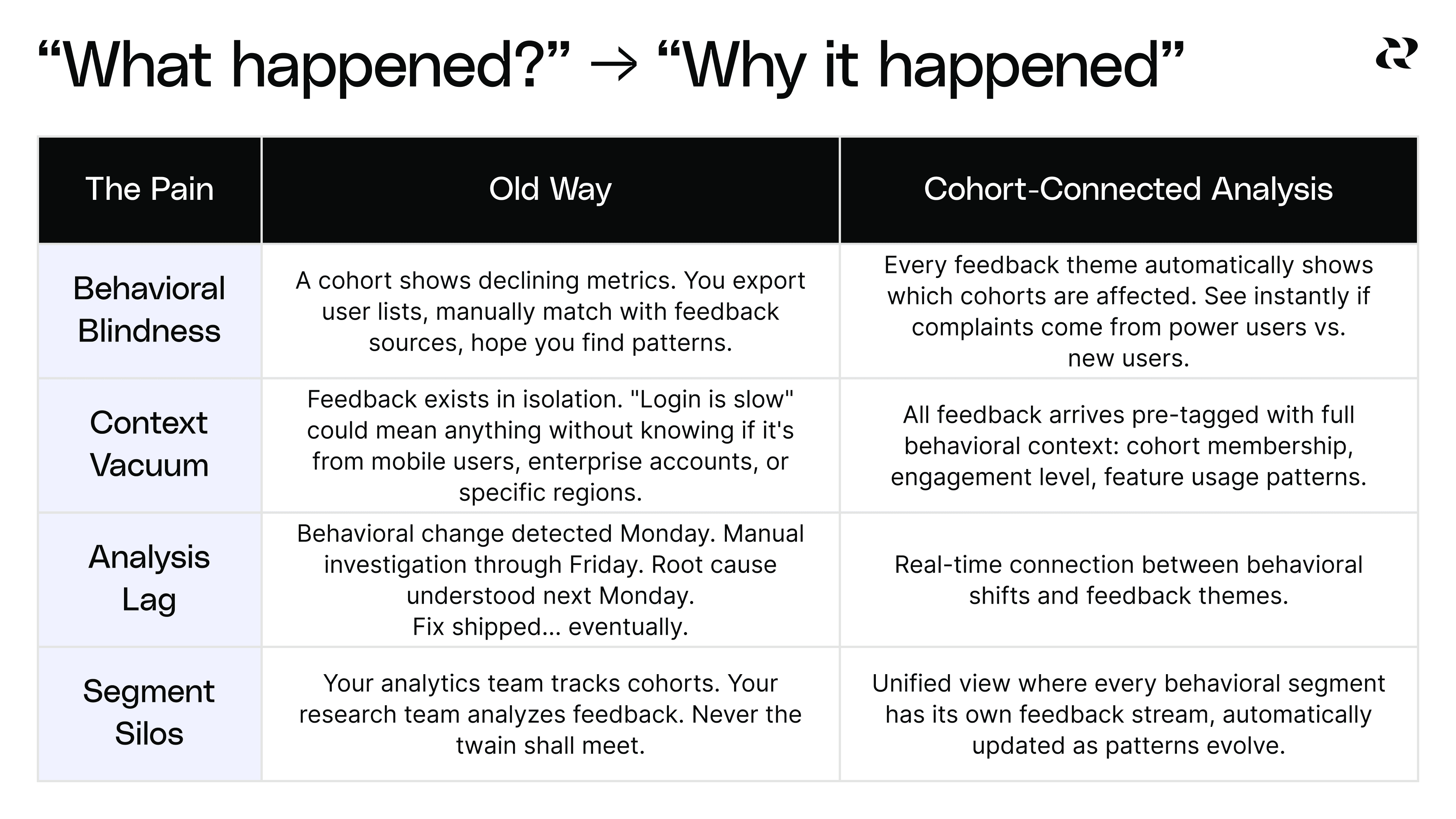 “What happened?” → “Why it happened”

| The Pain | Old Way | Cohort-Connected Analysis |
|---|---|---|
| Behavioral Blindness | A cohort shows declining metrics. You export user lists, manually match with feedback sources, hope you find patterns. | Every feedback theme automatically shows which cohorts are affected. See instantly if complaints come from power users vs. new users. |
| Context Vacuum | Feedback exists in isolation. "Login is slow" could mean anything without knowing if it's from mobile users, enterprise accounts, or specific regions. | All feedback arrives pre-tagged with full behavioral context: cohort membership, engagement level, feature usage patterns. |
| Analysis Lag | Behavioral change detected Monday. Manual investigation through Friday. Root cause understood next Monday. Fix shipped... eventually. | Real-time connection between behavioral shifts and feedback themes. |
| Segment Silos | Your analytics team tracks cohorts. Your research team analyzes feedback. Never the twain shall meet. | Unified view where every behavioral segment has its own feedback stream, automatically updated as patterns evolve. |